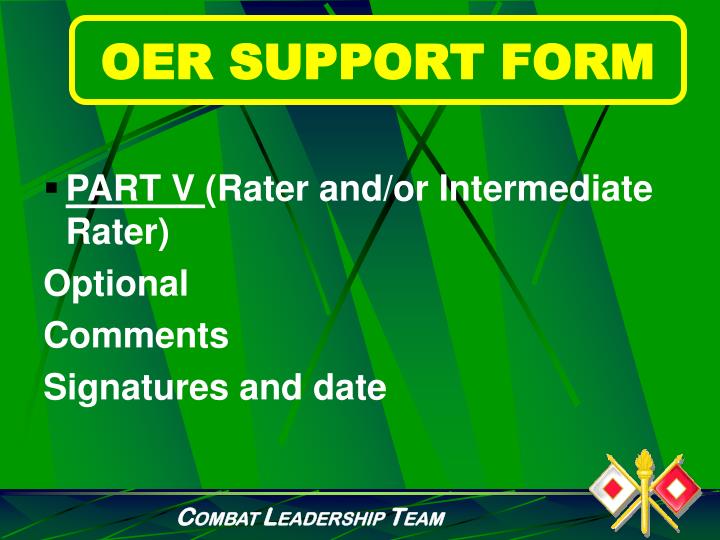 OER SUPPORT FORM

▪ PART V (Rater and/or Intermediate Rater)

Optional

Comments

Signatures and date

COMBAT LEADERSHIP TEAM